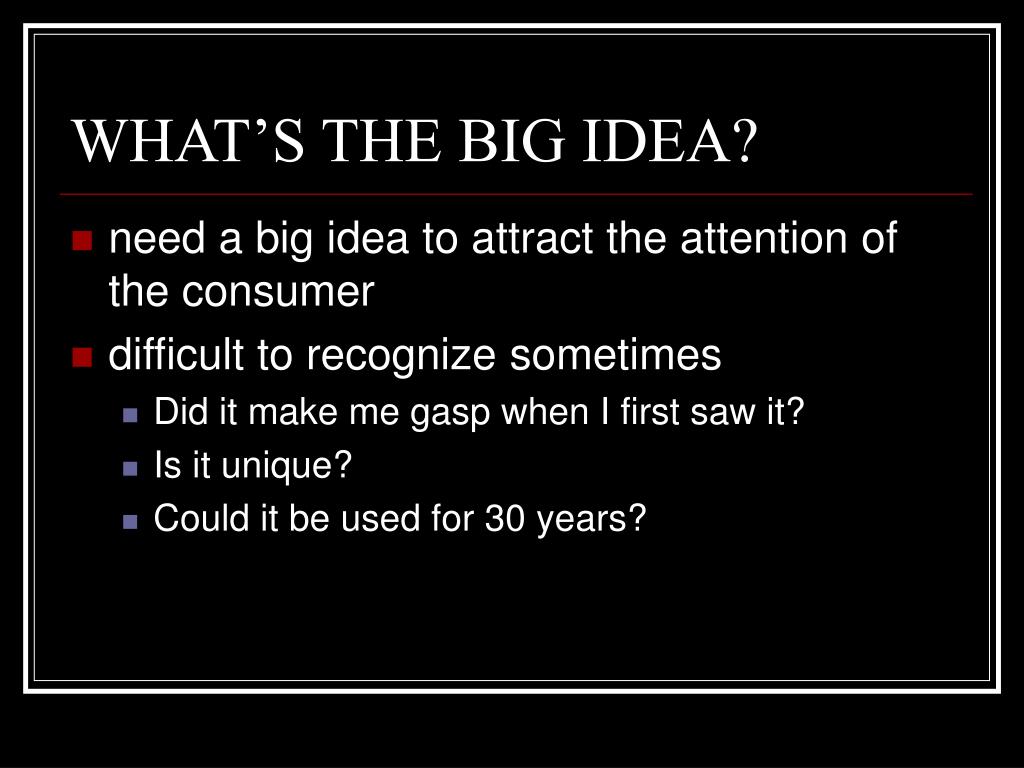 WHAT’S THE BIG IDEA?

- need a big idea to attract the attention of the consumer
- difficult to recognize sometimes
  - Did it make me gasp when I first saw it?
  - Is it unique?
  - Could it be used for 30 years?